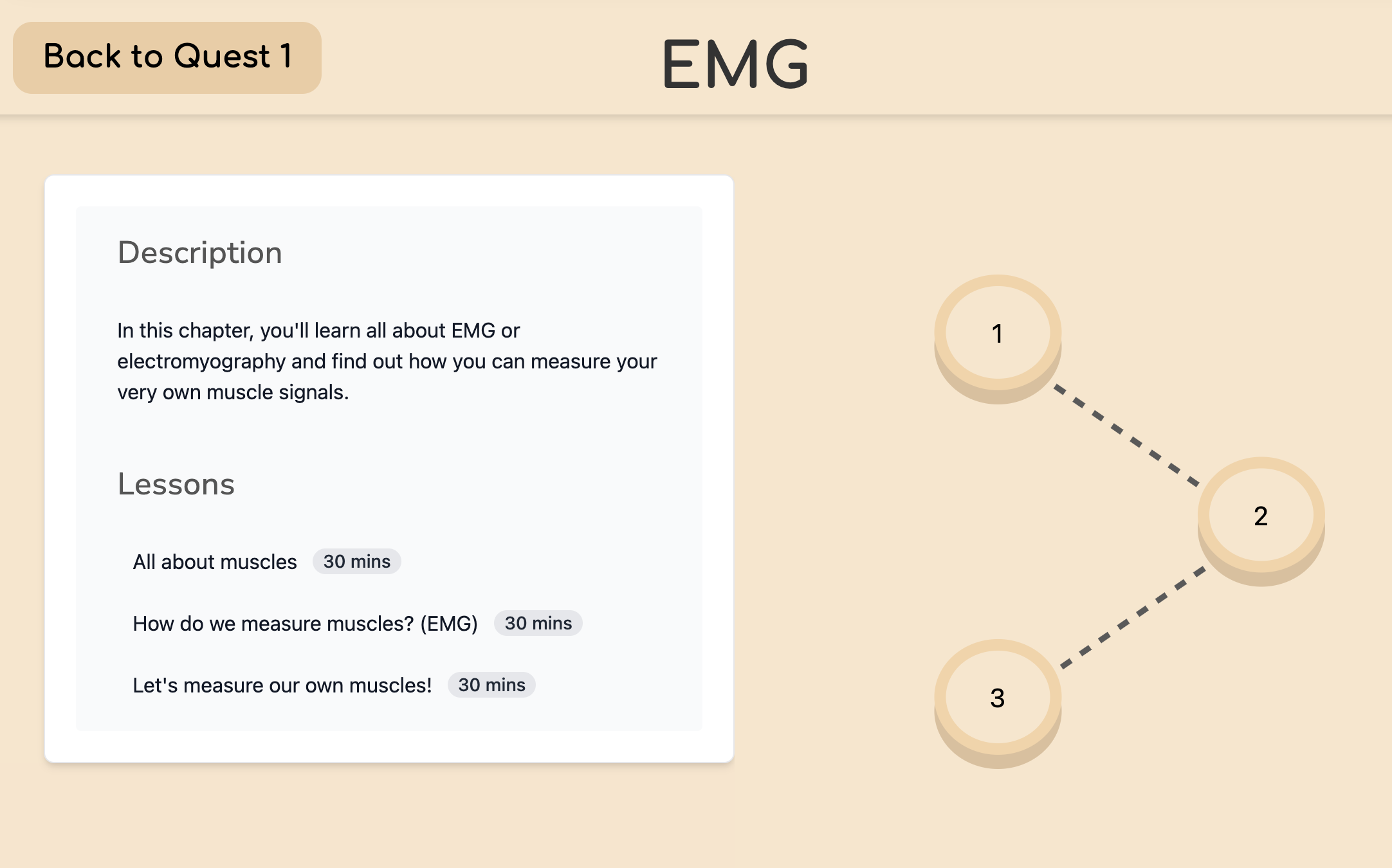 Back to Quest 1

EMG

Description

In this chapter, you'll learn all about EMG or electromyography and find out how you can measure your very own muscle signals.

Lessons

All about muscles 30 mins

How do we measure muscles? (EMG) 30 mins

Let's measure our own muscles! 30 mins

1

2

3